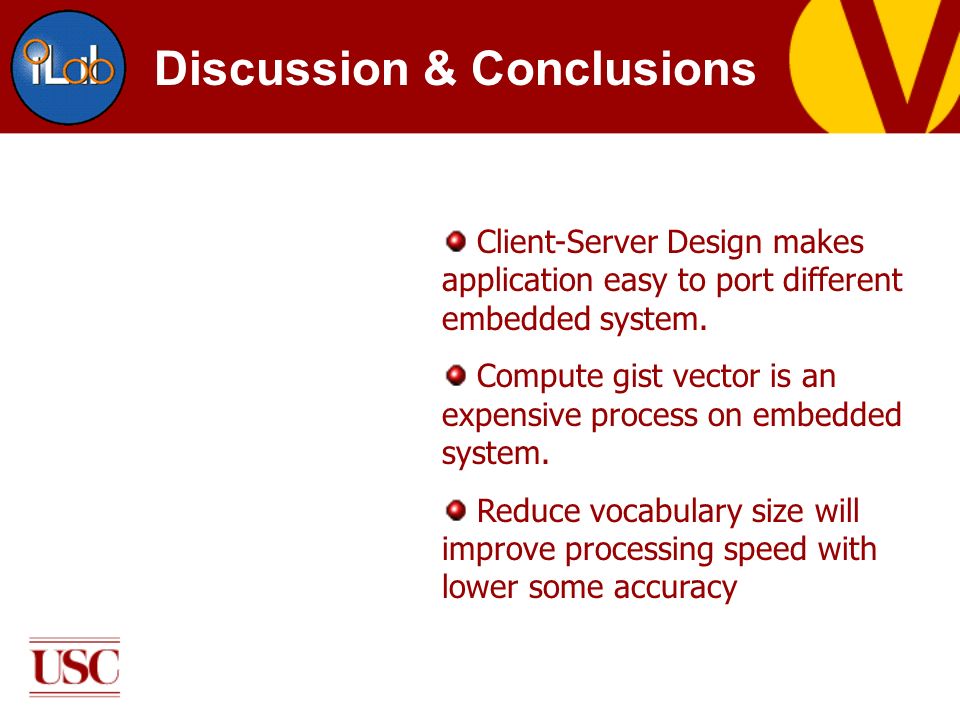 iLab

Discussion & Conclusions

Client-Server Design makes application easy to port different embedded system.

Compute gist vector is an expensive process on embedded system.

Reduce vocabulary size will improve processing speed with lower some accuracy

USC